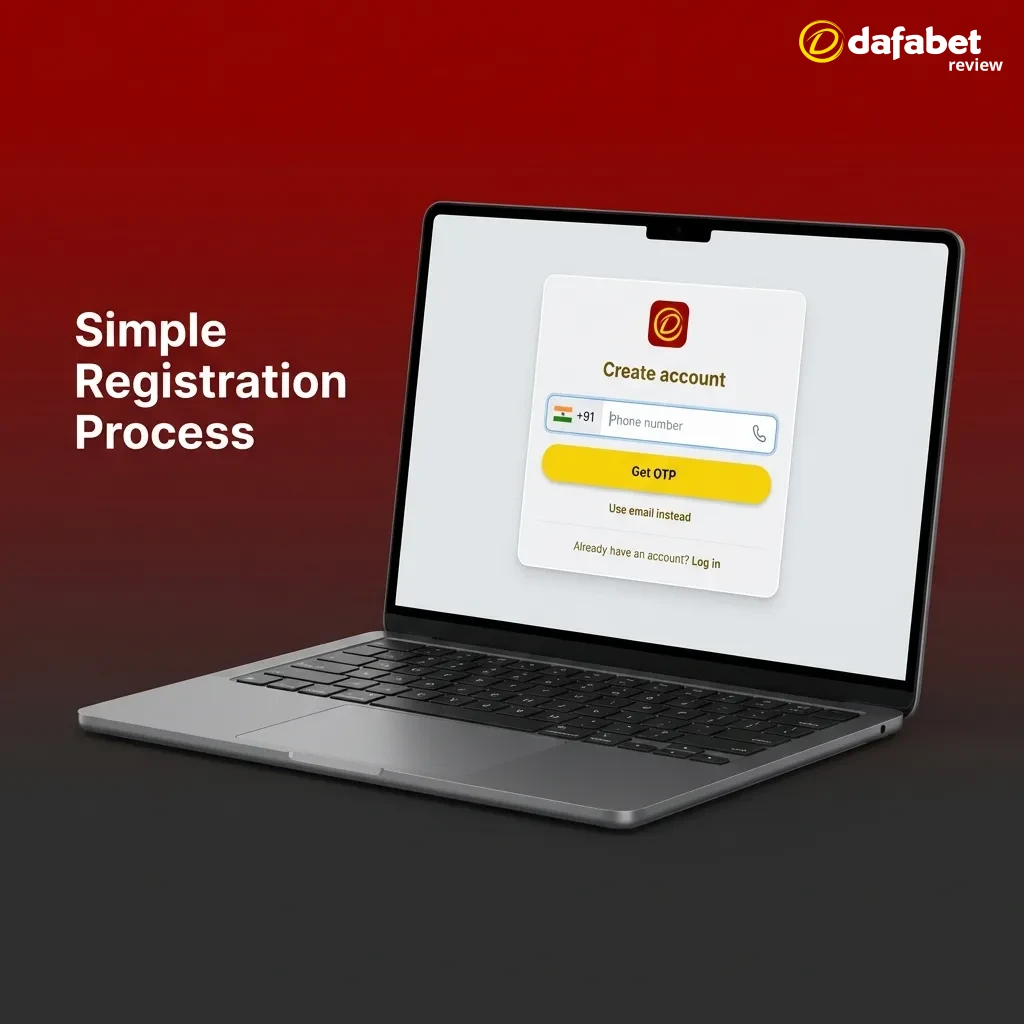 dafabet
review

Simple Registration Process

Create account

+91 Phone number

Get OTP

Use email instead

Already have an account? Log in